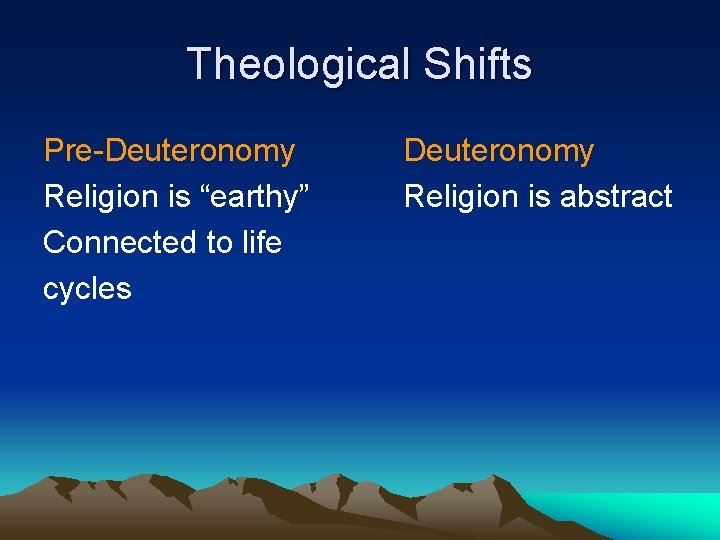 Theological Shifts

Pre-Deuteronomy

Religion is “earthy”

Connected to life cycles

Deuteronomy

Religion is abstract